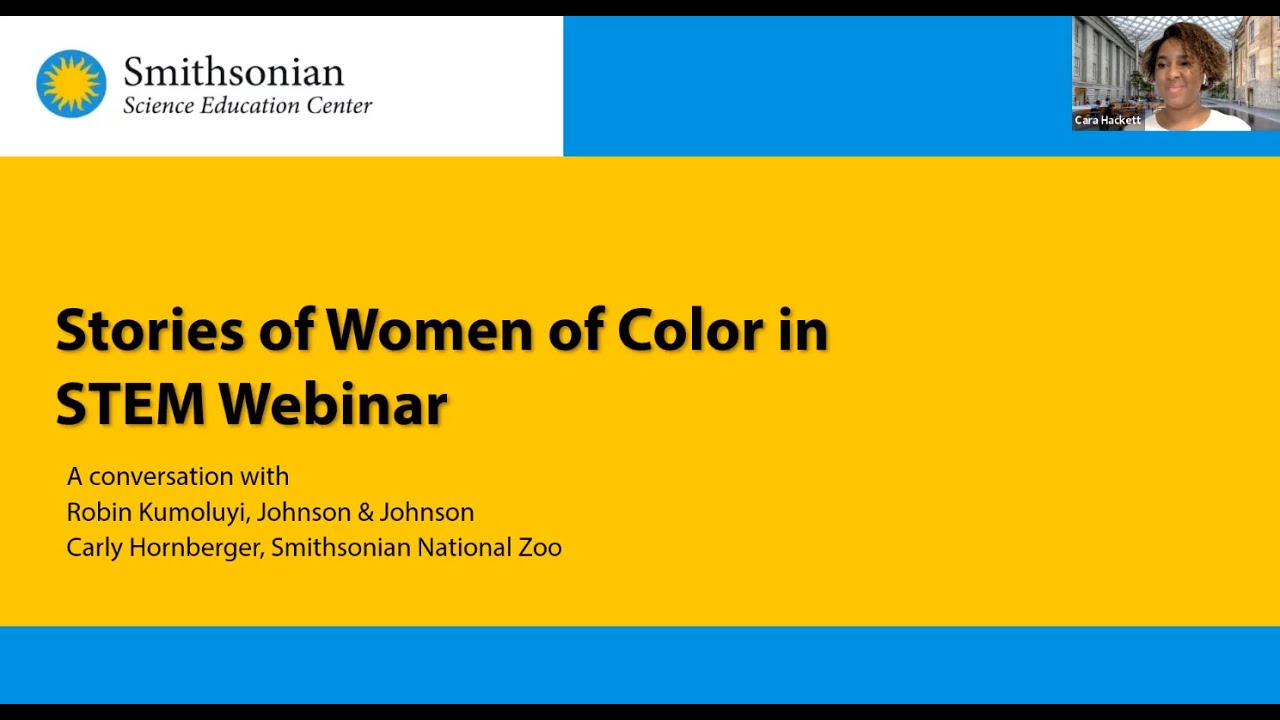 Smithsonian
Science Education Center

Cara Hackett

Stories of Women of Color in STEM Webinar

A conversation with
Robin Kumoluyi, Johnson & Johnson
Carly Hornberger, Smithsonian National Zoo